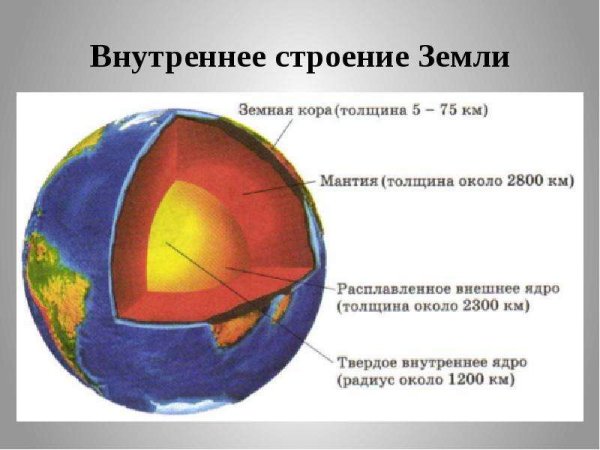 Внутреннее строение Земли

Земная кора (толщина 5 – 75 км)

Мантия (толщина около 2800 км)

Расплавленное внешнее ядро (толщина около 2300 км)

Твердое внутреннее ядро (радиус около 1200 км)